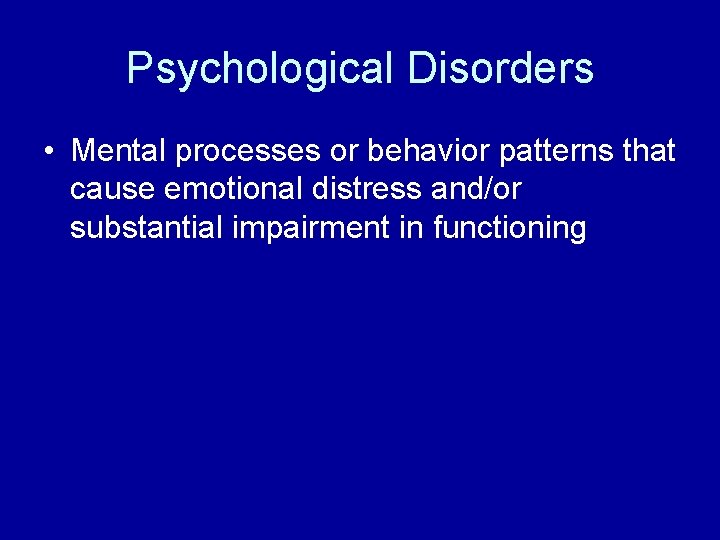 Psychological Disorders

• Mental processes or behavior patterns that cause emotional distress and/or substantial impairment in functioning